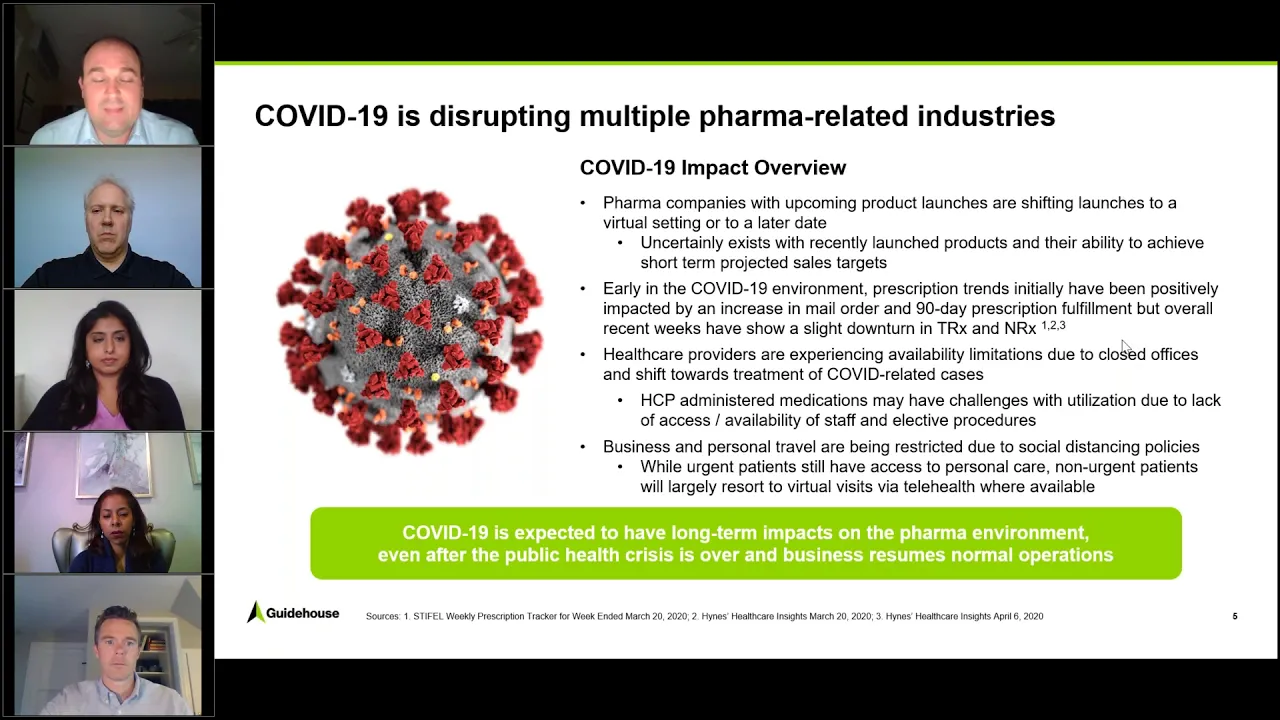 COVID-19 is disrupting multiple pharma-related industries

COVID-19 Impact Overview

• Pharma companies with upcoming product launches are shifting launches to a virtual setting or to a later date
 • Uncertainly exists with recently launched products and their ability to achieve short term projected sales targets
• Early in the COVID-19 environment, prescription trends initially have been positively impacted by an increase in mail order and 90-day prescription fulfillment but overall recent weeks have show a slight downturn in TRx and NRx $^{1,2,3}$
• Healthcare providers are experiencing availability limitations due to closed offices and shift towards treatment of COVID-related cases
 • HCP administered medications may have challenges with utilization due to lack of access / availability of staff and elective procedures
• Business and personal travel are being restricted due to social distancing policies
 • While urgent patients still have access to personal care, non-urgent patients will largely resort to virtual visits via telehealth where available

COVID-19 is expected to have long-term impacts on the pharma environment, even after the public health crisis is over and business resumes normal operations

Guidehouse

Sources: 1. STIFEL Weekly Prescription Tracker for Week Ended March 20, 2020; 2. Hynes' Healthcare Insights March 20, 2020; 3. Hynes' Healthcare Insights April 6, 2020

5